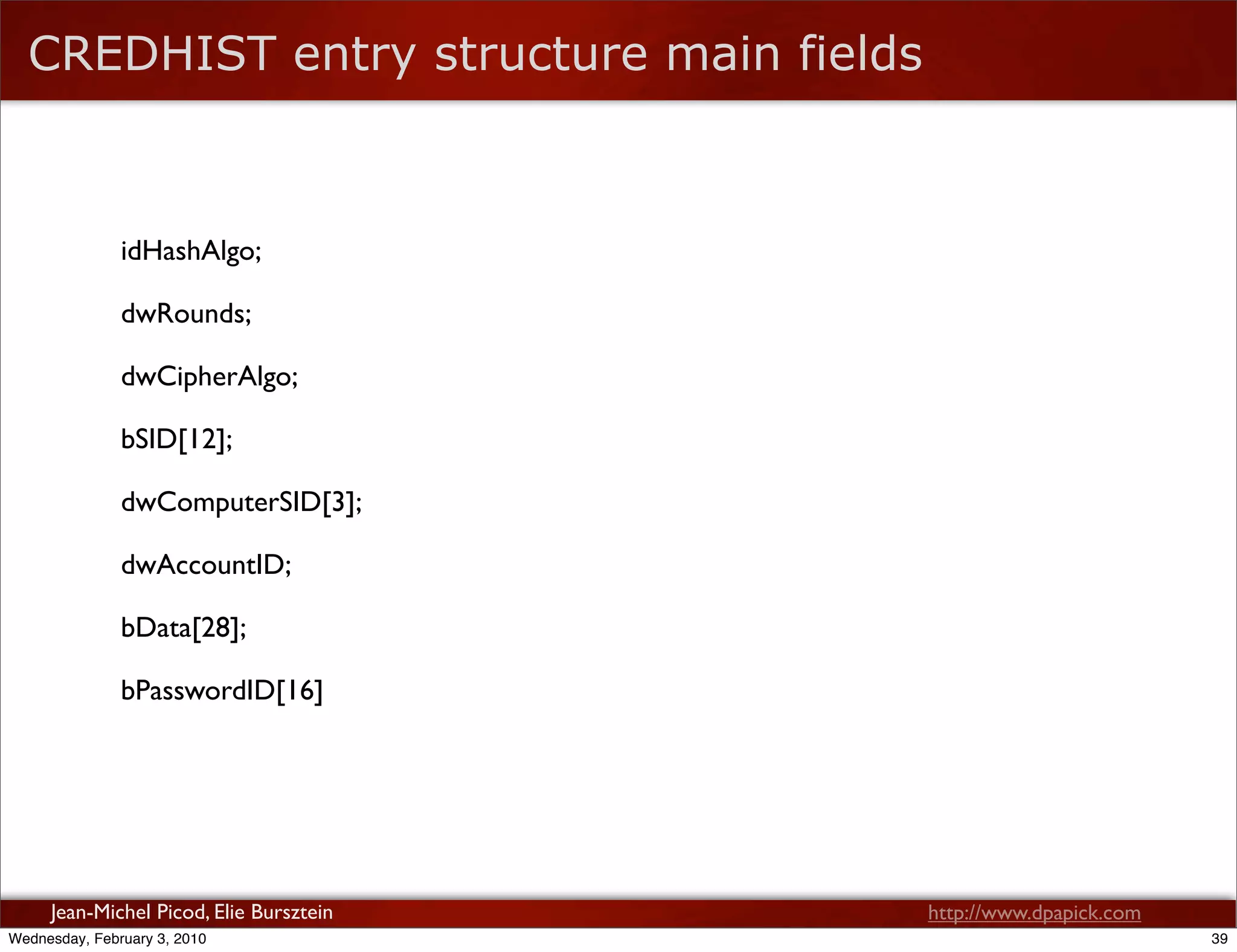 CREDHIST entry structure main fields

idHashAlgo;

dwRounds;

dwCipherAlgo;

bSID[12];

dwComputerSID[3];

dwAccountID;

bData[28];

bPasswordID[16]

Jean-Michel Picod, Elie Bursztein

http://www.dpapick.com

Wednesday, February 3, 2010

39